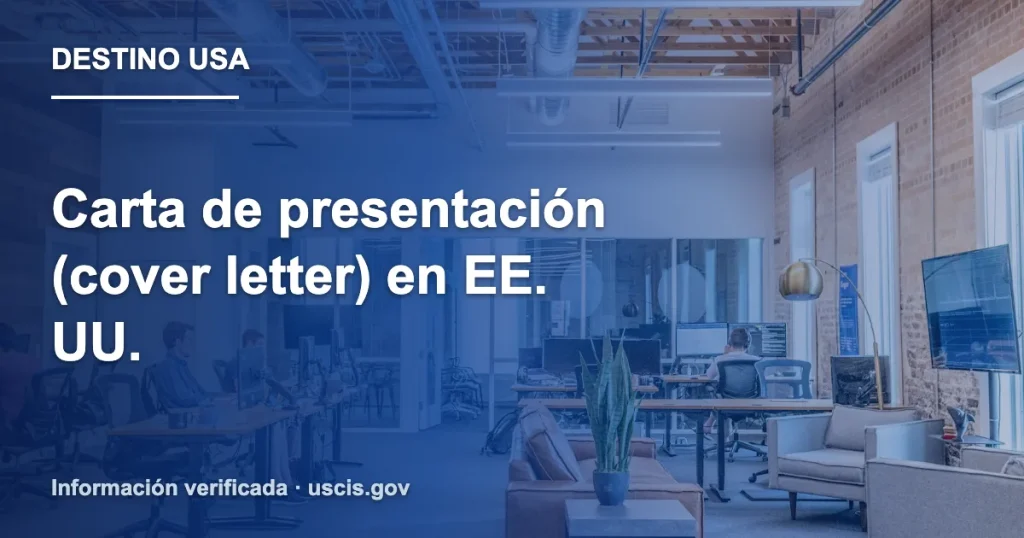 DESTINO USA

Carta de presentación (cover letter) en EE. UU.

Información verificada · uscis.gov